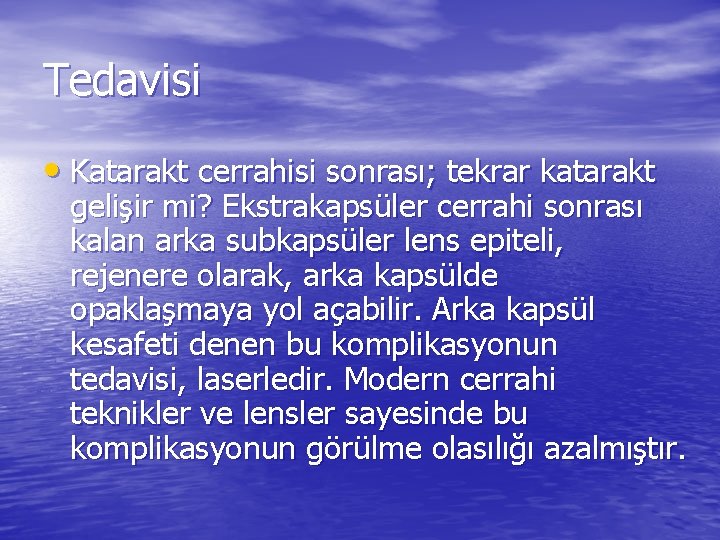 Tedavisi

• Katarakt cerrahisi sonrası; tekrar katarakt gelişir mi? Ekstrakapsüler cerrahi sonrası kalan arka subkapsüler lens epiteli, rejenere olarak, arka kapsülde opaklaşmaya yol açabilir. Arka kapsül kesafeti denen bu komplikasyonun tedavisi, laserledir. Modern cerrahi teknikler ve lensler sayesinde bu komplikasyonun görülme olasılığı azalmıştır.